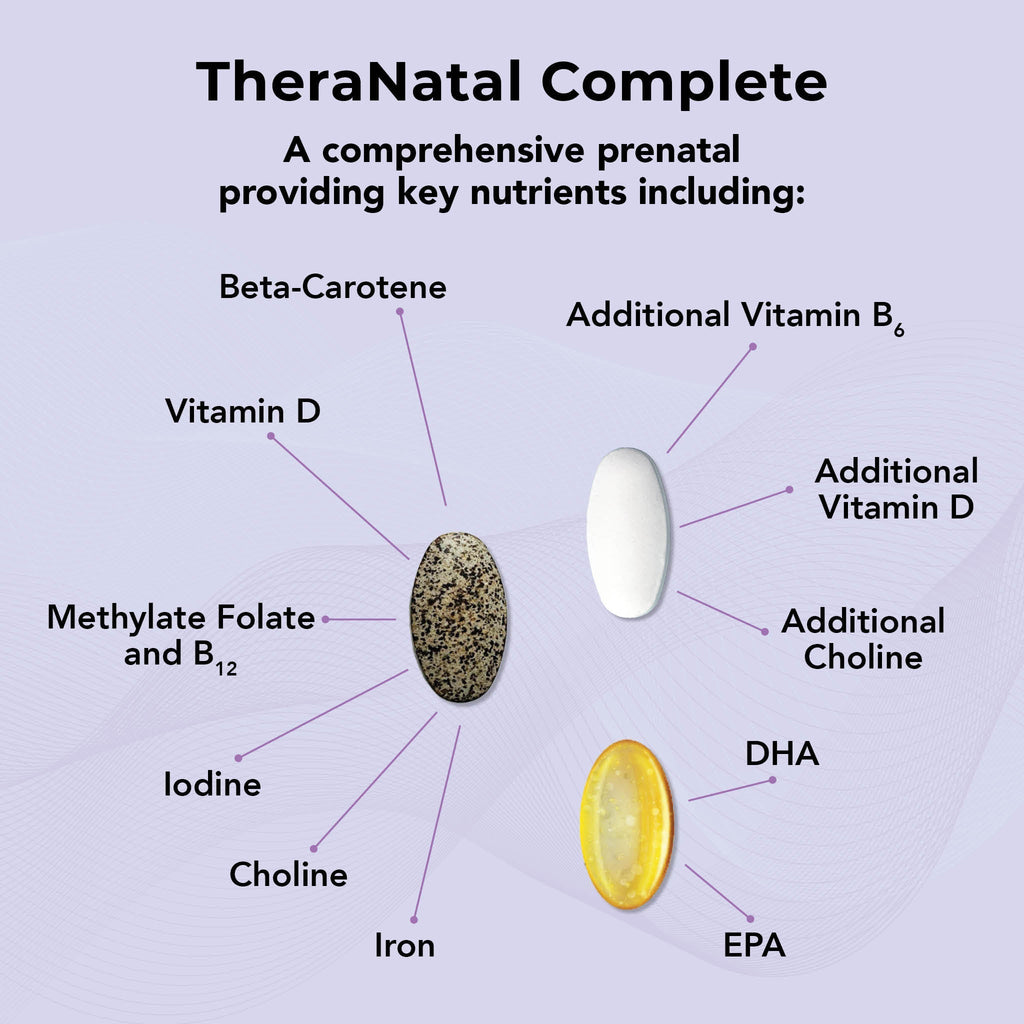 TheraNatal Complete

A comprehensive prenatal providing key nutrients including:

Beta-Carotene

Vitamin D

Methylate Folate and $B_{12}$

Iodine

Choline

Iron

Additional Vitamin $B_6$

Additional Vitamin D

Additional Choline

DHA

EPA